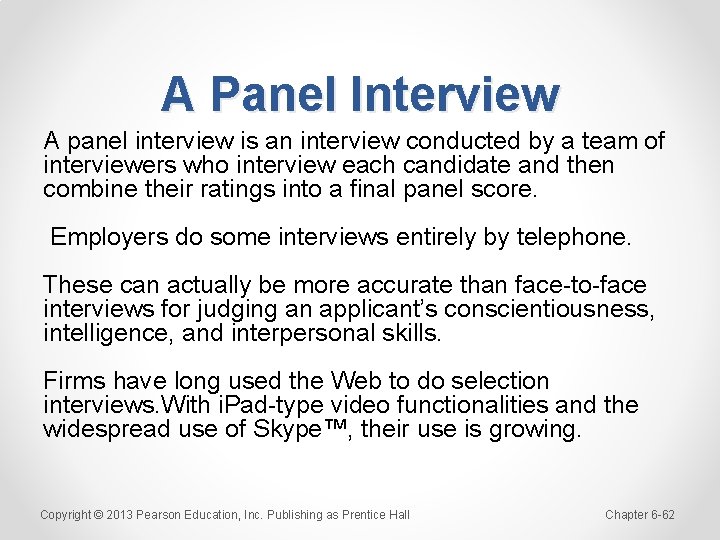 A Panel Interview

A panel interview is an interview conducted by a team of interviewers who interview each candidate and then combine their ratings into a final panel score.

Employers do some interviews entirely by telephone.

These can actually be more accurate than face-to-face interviews for judging an applicant's conscientiousness, intelligence, and interpersonal skills.

Firms have long used the Web to do selection interviews.With iPad-type video functionalities and the widespread use of Skype™, their use is growing.

Copyright © 2013 Pearson Education, Inc. Publishing as Prentice Hall

Chapter 6-62